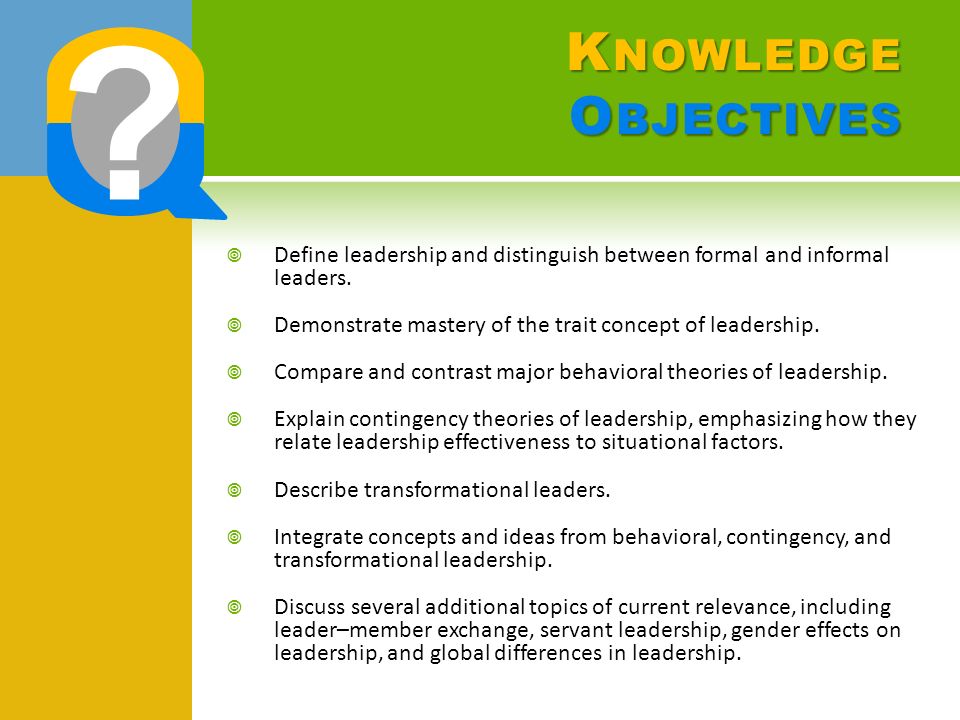 ?

KNOWLEDGE OBJECTIVES

Define leadership and distinguish between formal and informal leaders.

Demonstrate mastery of the trait concept of leadership.

Compare and contrast major behavioral theories of leadership.

Explain contingency theories of leadership, emphasizing how they relate leadership effectiveness to situational factors.

Describe transformational leaders.

Integrate concepts and ideas from behavioral, contingency, and transformational leadership.

Discuss several additional topics of current relevance, including leader–member exchange, servant leadership, gender effects on leadership, and global differences in leadership.